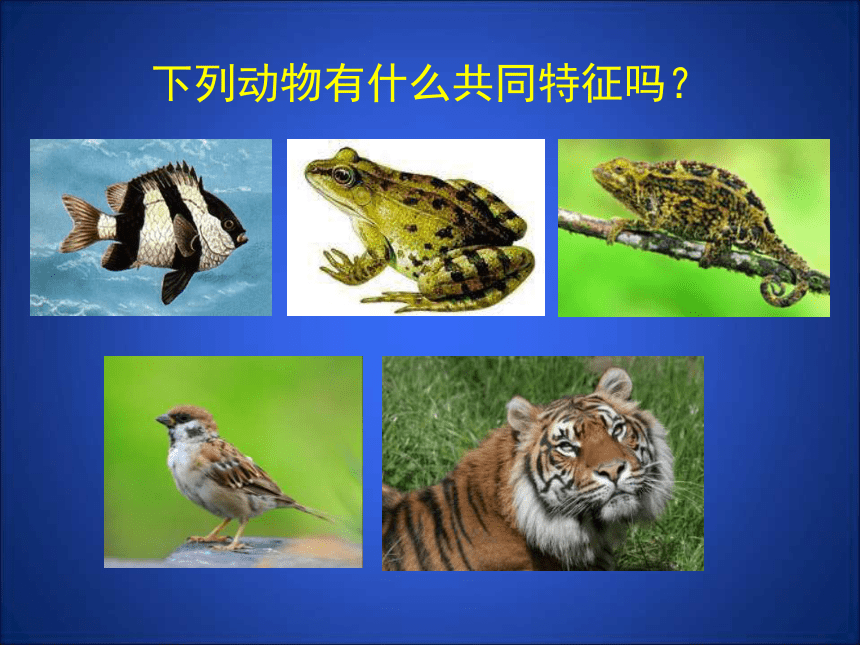 下列动物有什么共同特征吗？